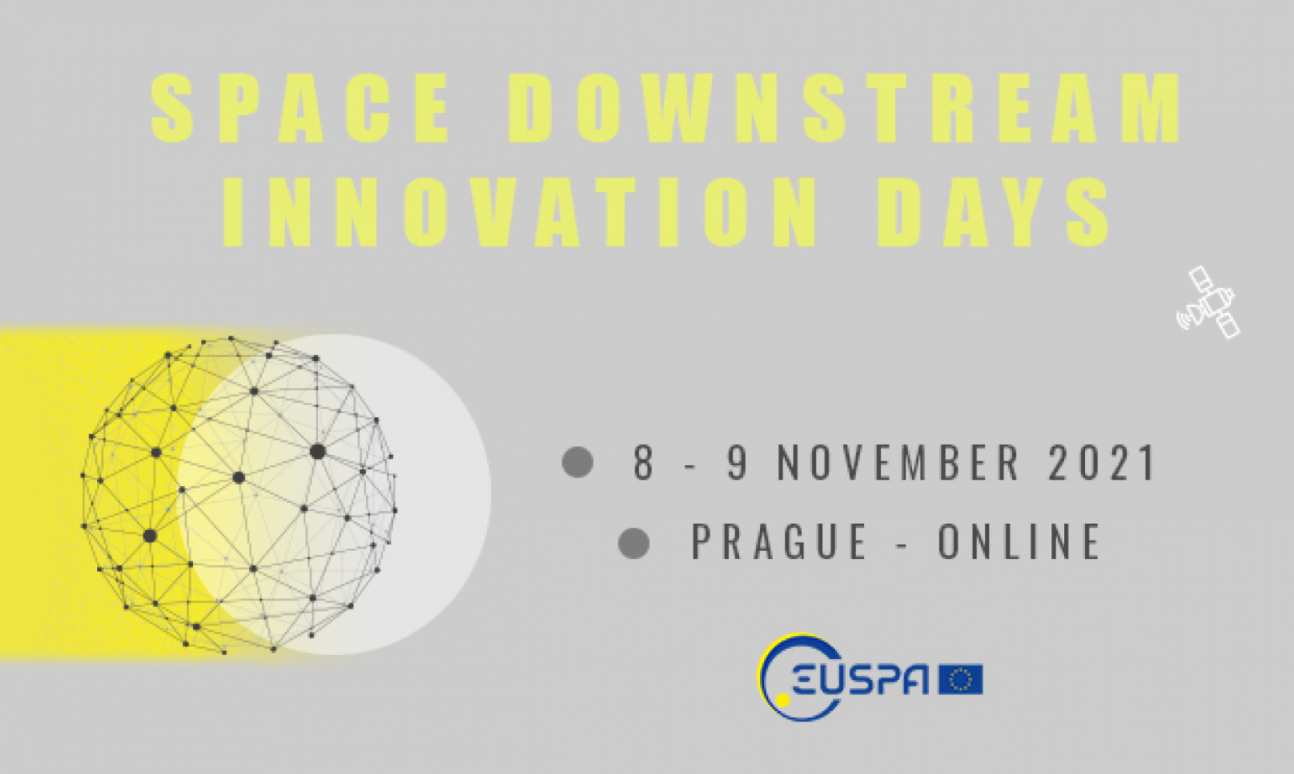 SPACE DOWNSTREAM INNOVATION DAYS

8 - 9 NOVEMBER 2021

PRAGUE - ONLINE

EUSPA